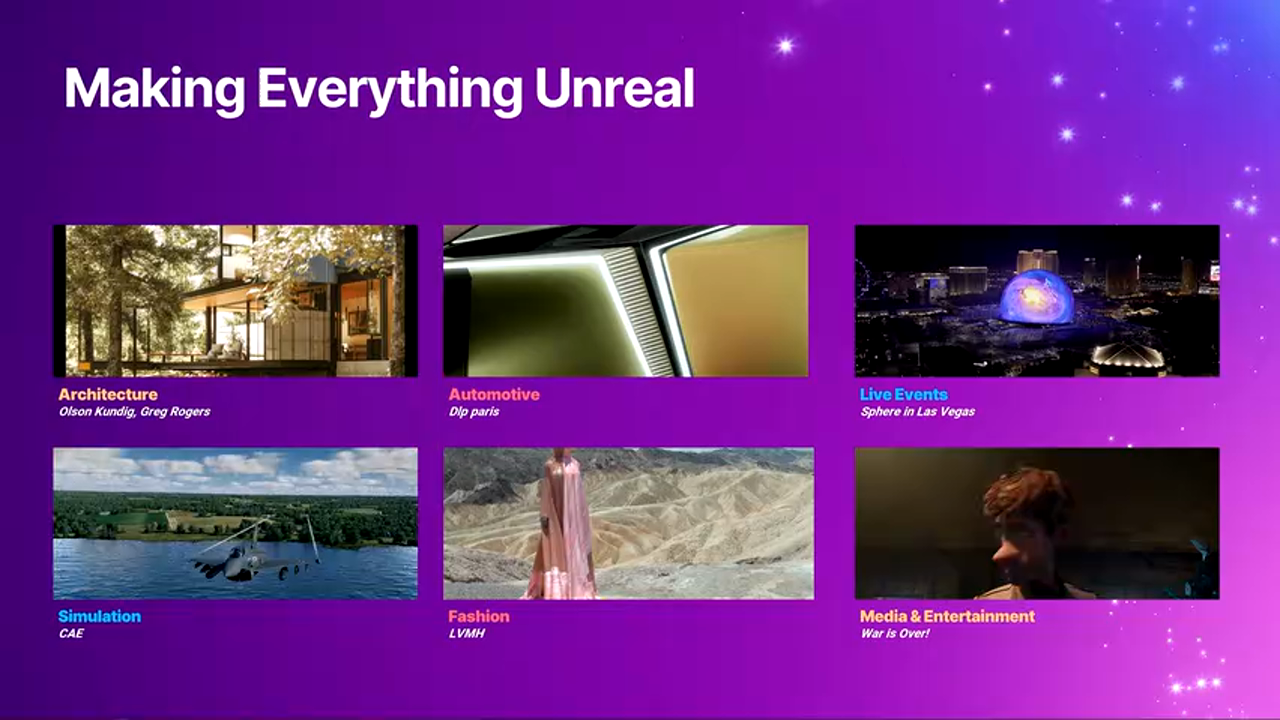 Making Everything Unreal

Architecture
Olson Kundig, Greg Rogers

Automotive
Dlp paris

Live Events
Sphere in Las Vegas

Simulation
CAE

Fashion
LVMH

Media & Entertainment
War is Over!